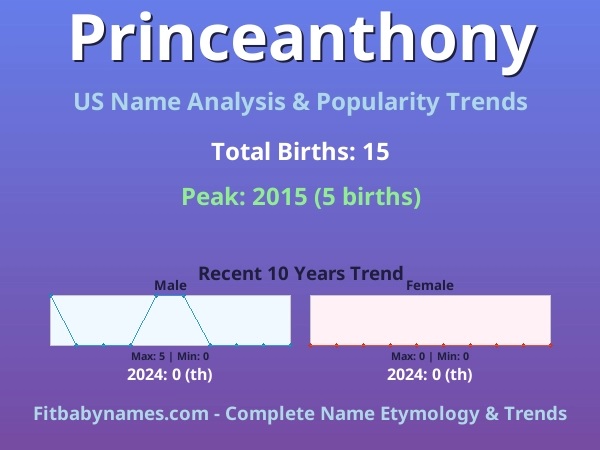 Princeanthony

US Name Analysis & Popularity Trends

Total Births: 15

Peak: 2015 (5 births)

Recent 10 Years Trend

Male

Max: 5 | Min: 0

2024: 0 (th)

Female

Max: 0 | Min: 0

2024: 0 (th)

Fitbabynames.com - Complete Name Etymology & Trends